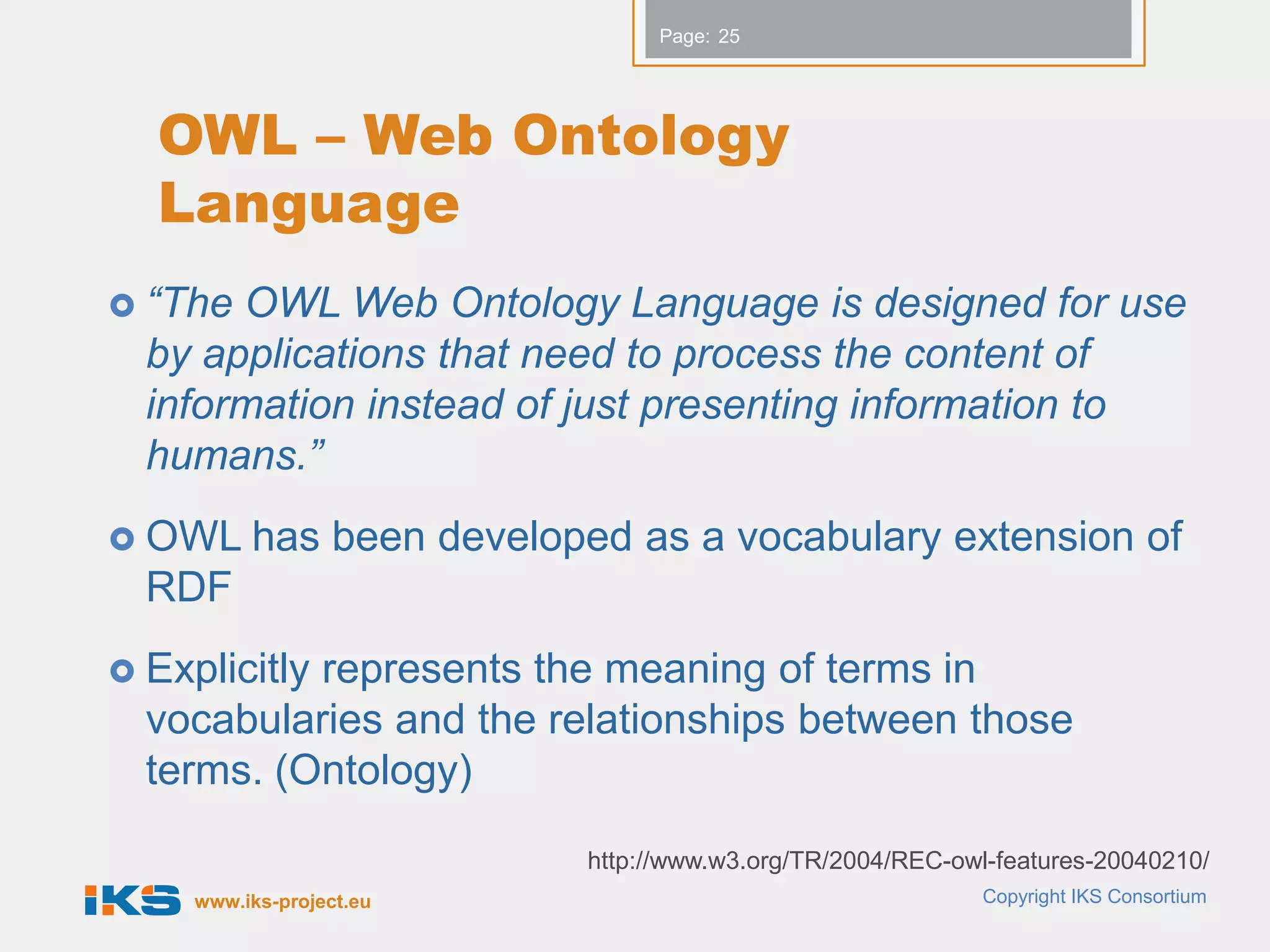 Page: 25

OWL – Web Ontology Language

“The OWL Web Ontology Language is designed for use by applications that need to process the content of information instead of just presenting information to humans.”

OWL has been developed as a vocabulary extension of RDF

Explicitly represents the meaning of terms in vocabularies and the relationships between those terms. (Ontology)

http://www.w3.org/TR/2004/REC-owl-features-20040210/

IKS www.iks-project.eu

Copyright IKS Consortium